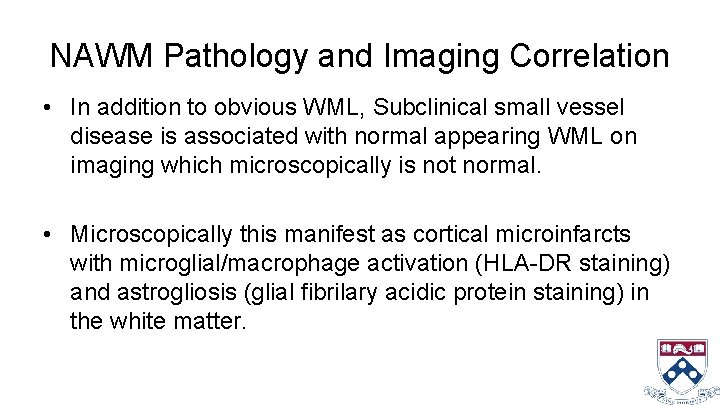 NAWM Pathology and Imaging Correlation

• In addition to obvious WML, Subclinical small vessel disease is associated with normal appearing WML on imaging which microscopically is not normal.

• Microscopically this manifest as cortical microinfarcts with microglial/macrophage activation (HLA-DR staining) and astrogliosis (glial fibrilary acidic protein staining) in the white matter.